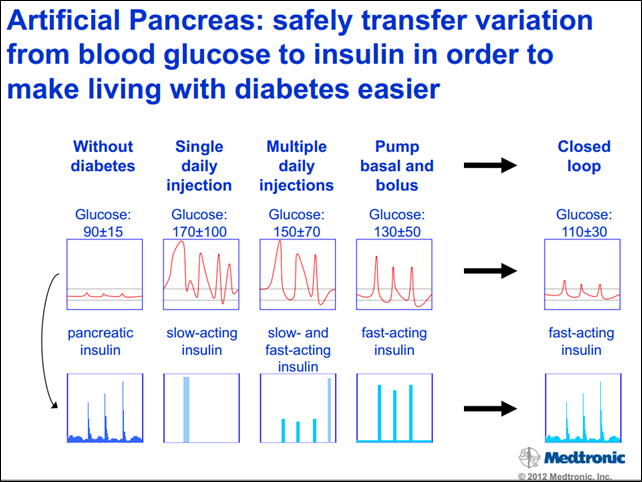 Artificial Pancreas: safely transfer variation from blood glucose to insulin in order to make living with diabetes easier

Without diabetes

Single daily injection

Multiple daily injections

Pump basal and bolus

Closed loop

Glucose: 90±15

Glucose: 170±100

Glucose: 150±70

Glucose: 130±50

Glucose: 110±30

pancreatic insulin

slow-acting insulin

slow- and fast-acting insulin

fast-acting insulin

fast-acting insulin

Medtronic

© 2012 Medtronic, Inc.